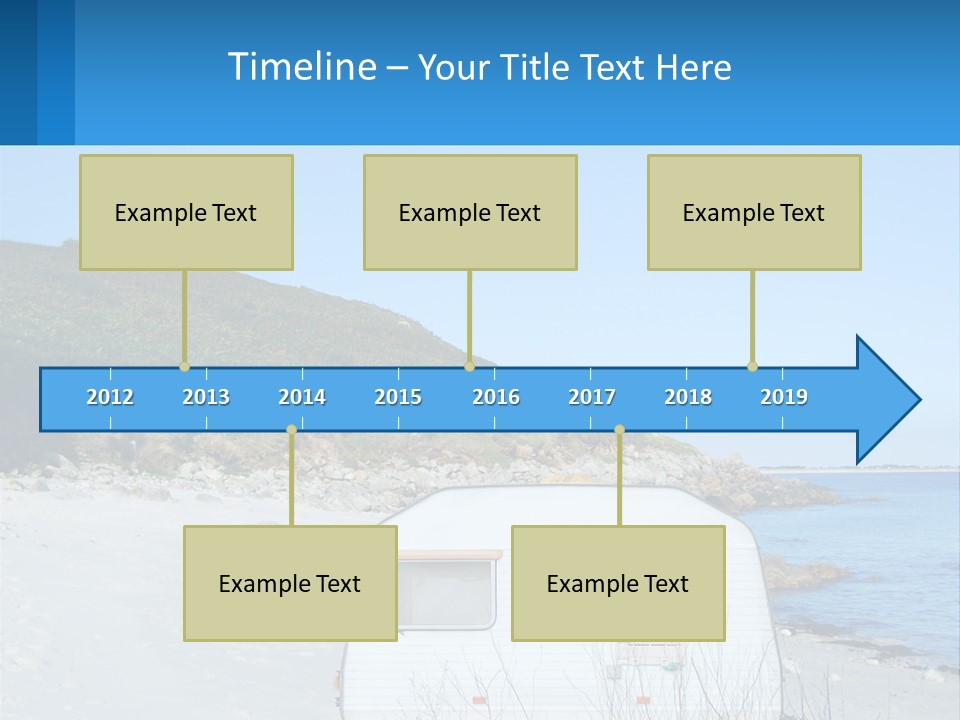 Timeline – Your Title Text Here

Example Text

Example Text

Example Text

2012 2013 2014 2015 2016 2017 2018 2019

Example Text

Example Text